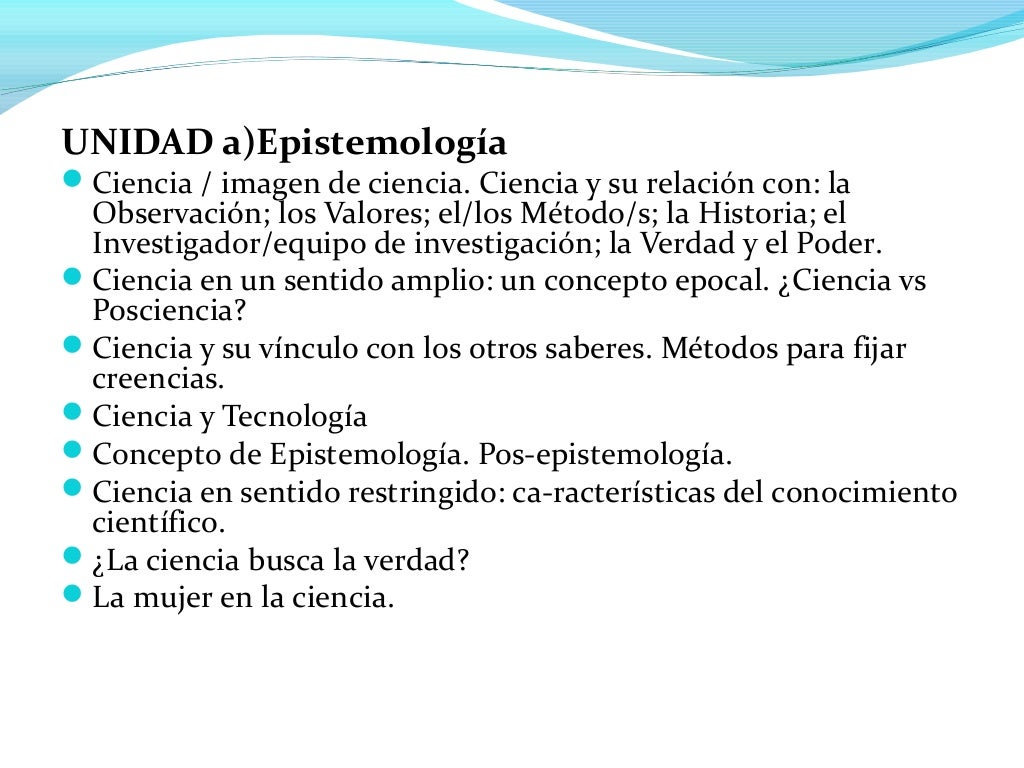 UNIDAD a)Epistemología

- Ciencia / imagen de ciencia. Ciencia y su relación con: la Observación; los Valores; el/los Método/s; la Historia; el Investigador/equipo de investigación; la Verdad y el Poder.
- Ciencia en un sentido amplio: un concepto epocal. ¿Ciencia vs Posciencia?
- Ciencia y su vínculo con los otros saberes. Métodos para fijar creencias.
- Ciencia y Tecnología
- Concepto de Epistemología. Pos-epistemología.
- Ciencia en sentido restringido: ca-racterísticas del conocimiento científico.
- ¿La ciencia busca la verdad?
- La mujer en la ciencia.